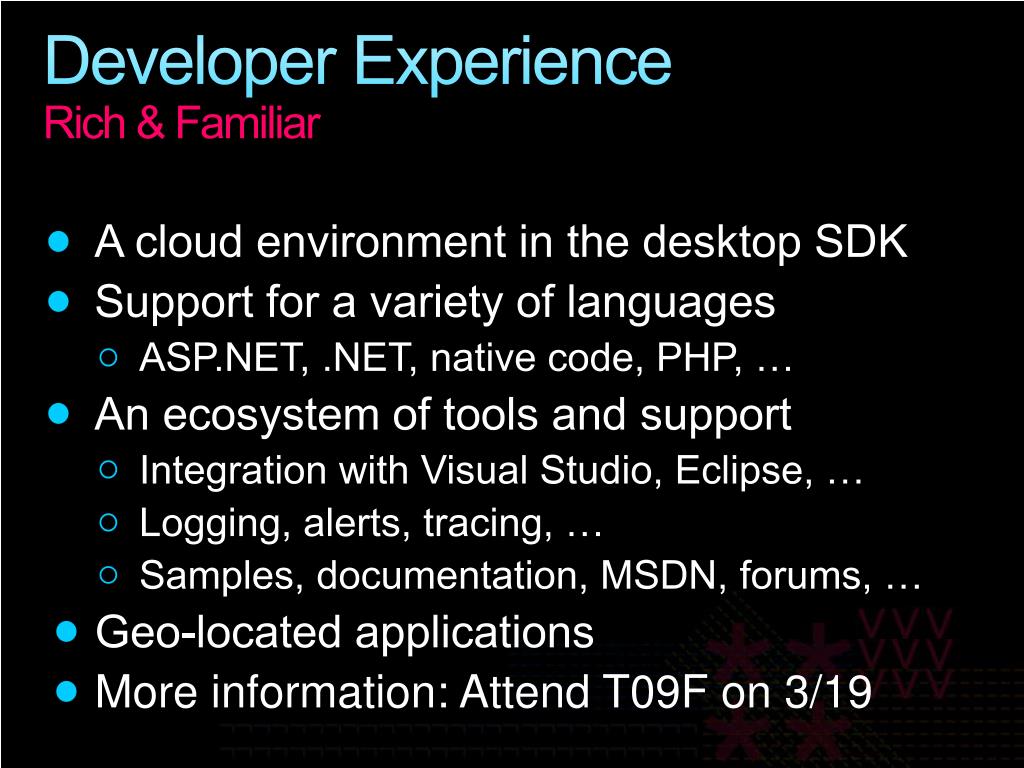 Developer Experience
Rich & Familiar

- A cloud environment in the desktop SDK
- Support for a variety of languages
  - ASP.NET, .NET, native code, PHP, …
- An ecosystem of tools and support
  - Integration with Visual Studio, Eclipse, …
  - Logging, alerts, tracing, …
  - Samples, documentation, MSDN, forums, …
- Geo-located applications
- More information: Attend T09F on 3/19